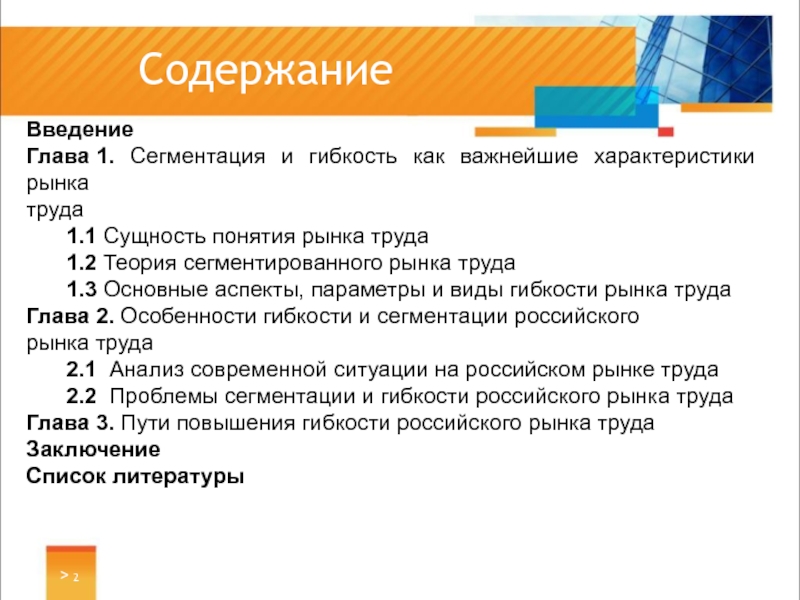 Содержание

Введение
Глава 1. Сегментация и гибкость как важнейшие характеристики рынка труда
1.1 Сущность понятия рынка труда
1.2 Теория сегментированного рынка труда
1.3 Основные аспекты, параметры и виды гибкости рынка труда
Глава 2. Особенности гибкости и сегментации российского рынка труда
2.1 Анализ современной ситуации на российском рынке труда
2.2 Проблемы сегментации и гибкости российского рынка труда
Глава 3. Пути повышения гибкости российского рынка труда
Заключение
Список литературы

> 2